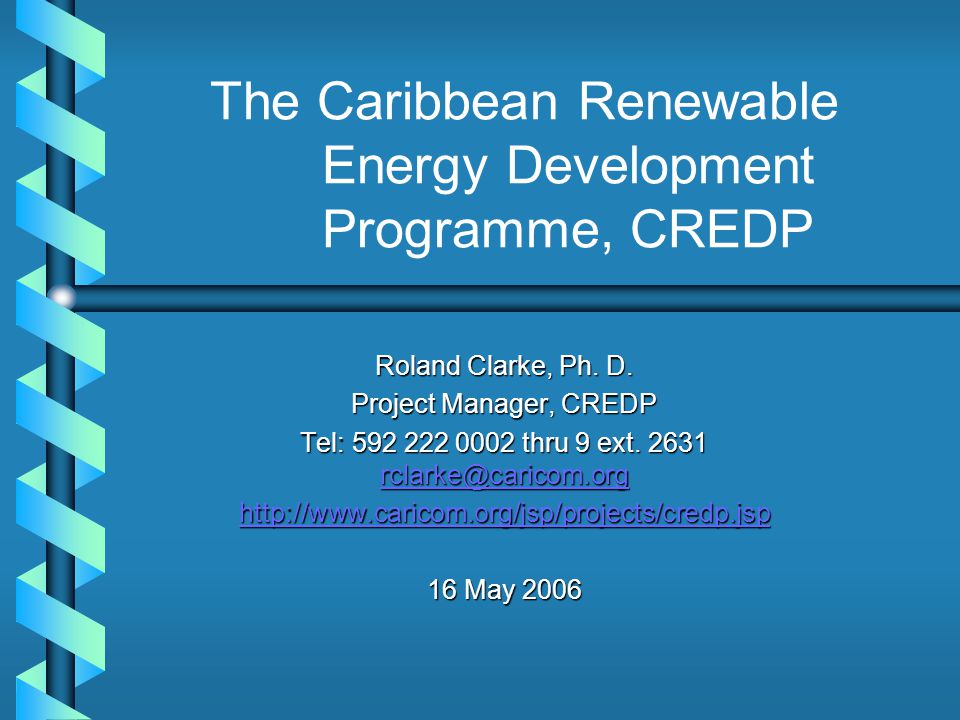 The Caribbean Renewable Energy Development Programme, CREDP

Roland Clarke, Ph. D.
Project Manager, CREDP
Tel: 592 222 0002 thru 9 ext. 2631
rclarke@caricom.org
http://www.caricom.org/jsp/projects/credp.jsp

16 May 2006